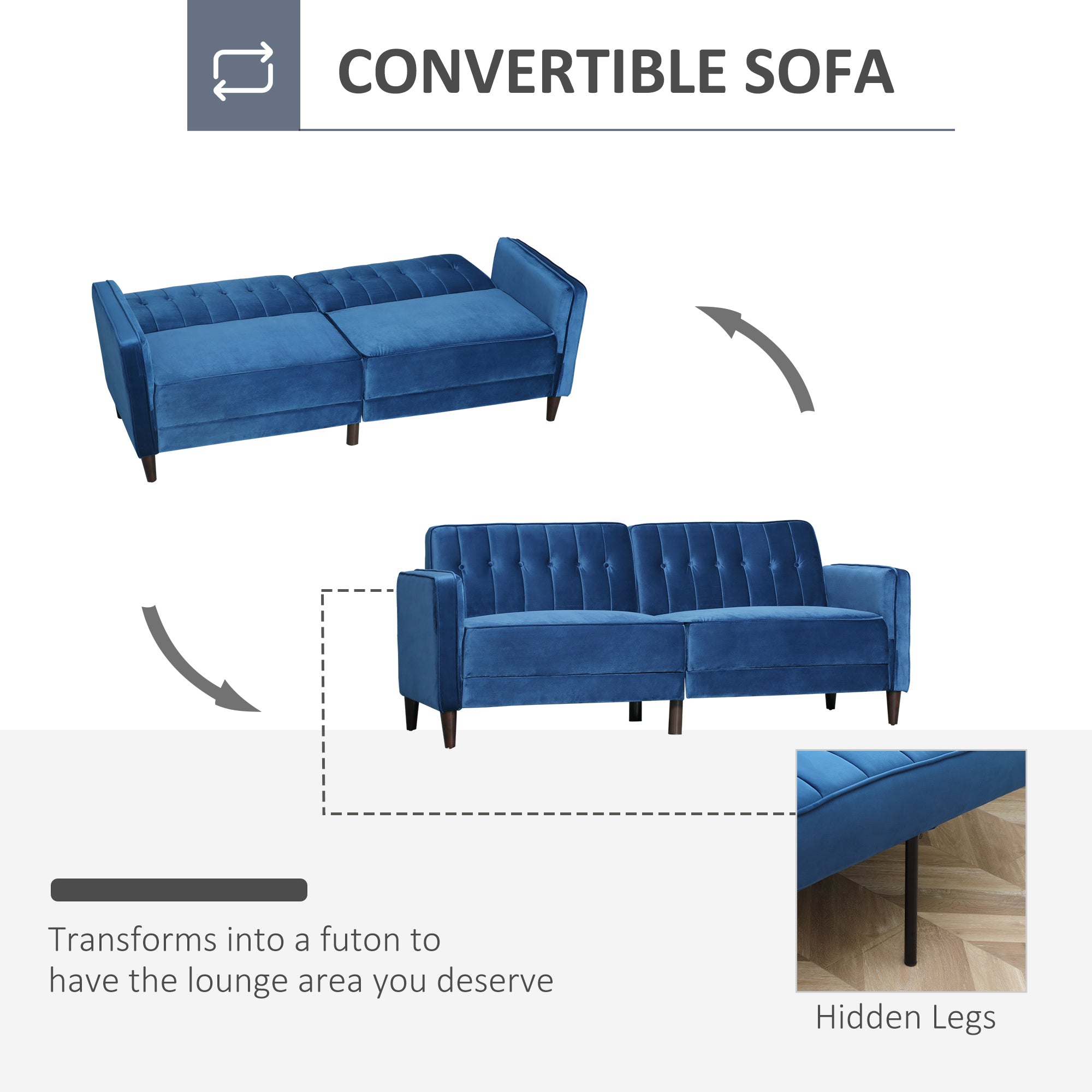 CONVERTIBLE SOFA

Transforms into a futon to have the lounge area you deserve

Hidden Legs